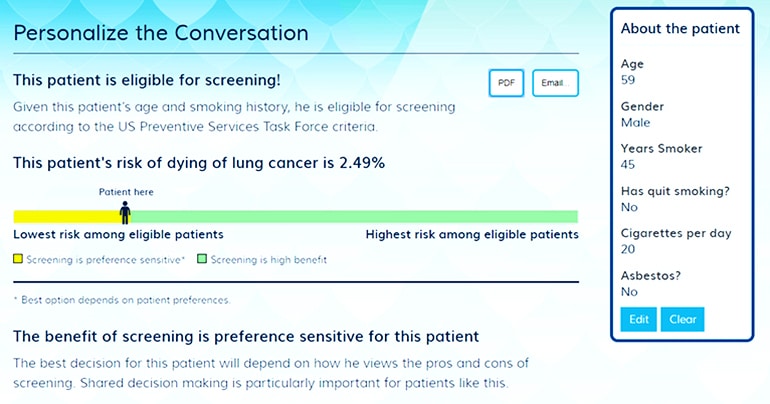 Personalize the Conversation

This patient is eligible for screening!

PDF Email

Given this patient's age and smoking history, he is eligible for screening according to the US Preventive Services Task Force criteria.

This patient's risk of dying of lung cancer is 2.49%

Patient here

Lowest risk among eligible patients

Highest risk among eligible patients

Screening is preference sensitive* Screening is high benefit

* Best option depends on patient preferences.

The benefit of screening is preference sensitive for this patient

The best decision for this patient will depend on how he views the pros and cons of screening. Shared decision making is particularly important for patients like this.

About the patient

Age
59

Gender
Male

Years Smoker
45

Has quit smoking?
No

Cigarettes per day
20

Asbestos?
No

Edit Clear